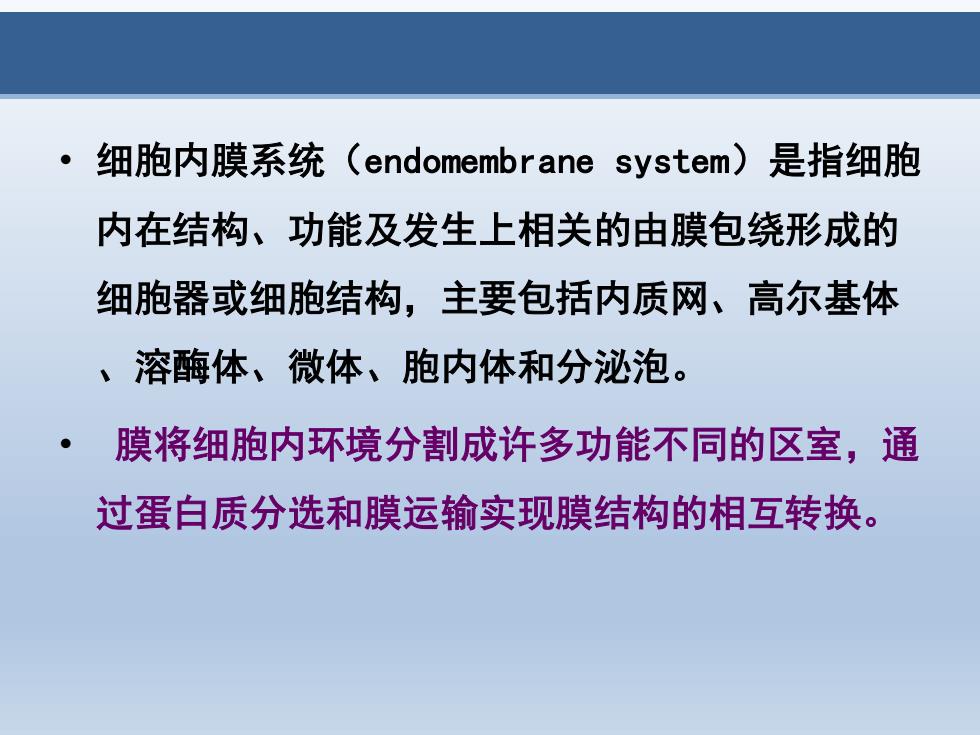 • 细胞内膜系统（endomembrane system）是指细胞内在结构、功能及发生上相关的由膜包绕形成的细胞器或细胞结构，主要包括内质网、高尔基体、溶酶体、微体、胞内体和分泌泡。

• 膜将细胞内环境分割成许多功能不同的区室，通过蛋白质分选和膜运输实现膜结构的相互转换。